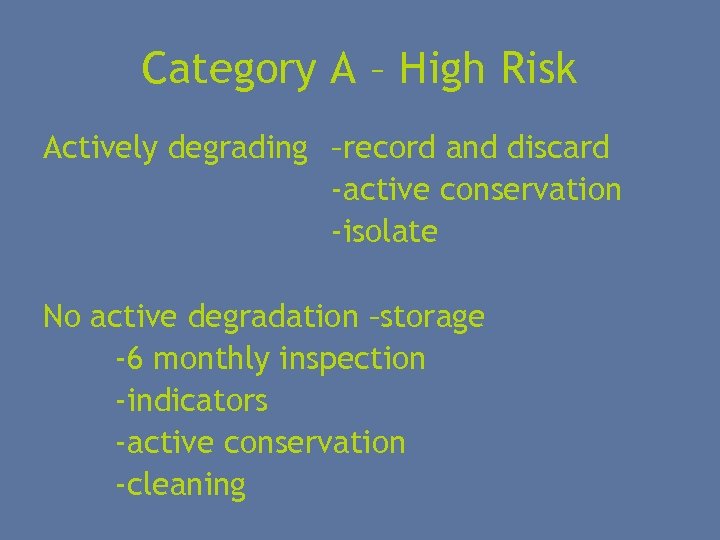 Category A – High Risk

Actively degrading –record and discard
-active conservation
-isolate

No active degradation –storage
-6 monthly inspection
-indicators
-active conservation
-cleaning